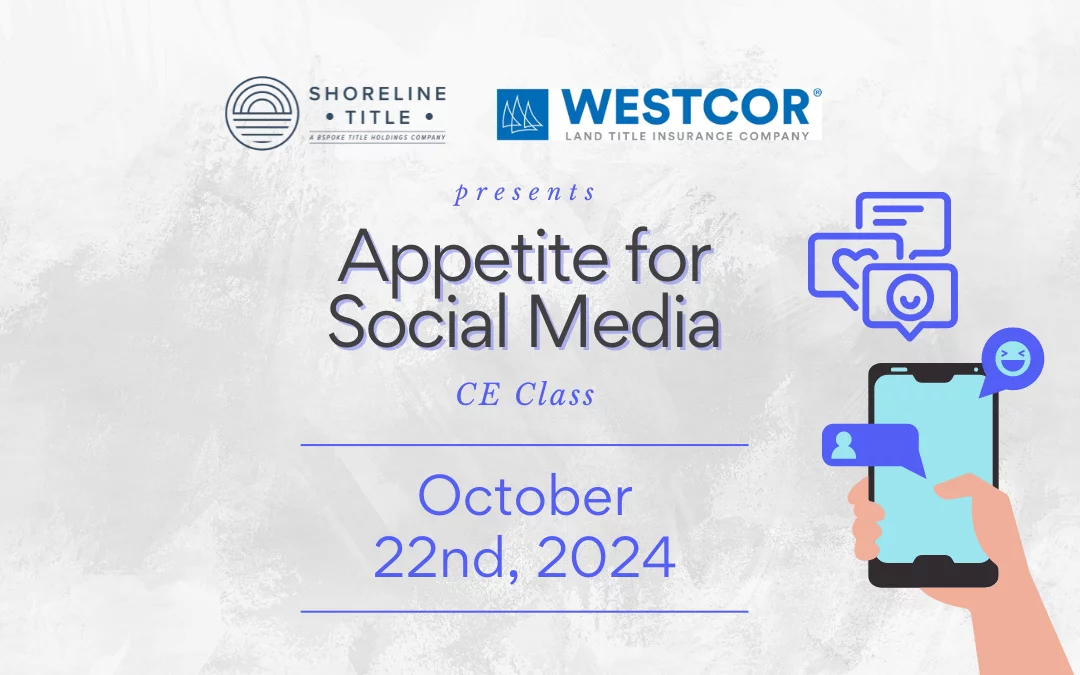 SHORELINE
• TITLE •
A BSPOKE TITLE HOLDINGS COMPANY

WESTCOR®
LAND TITLE INSURANCE COMPANY

presents

Appetite for Social Media

CE Class

October 22nd, 2024